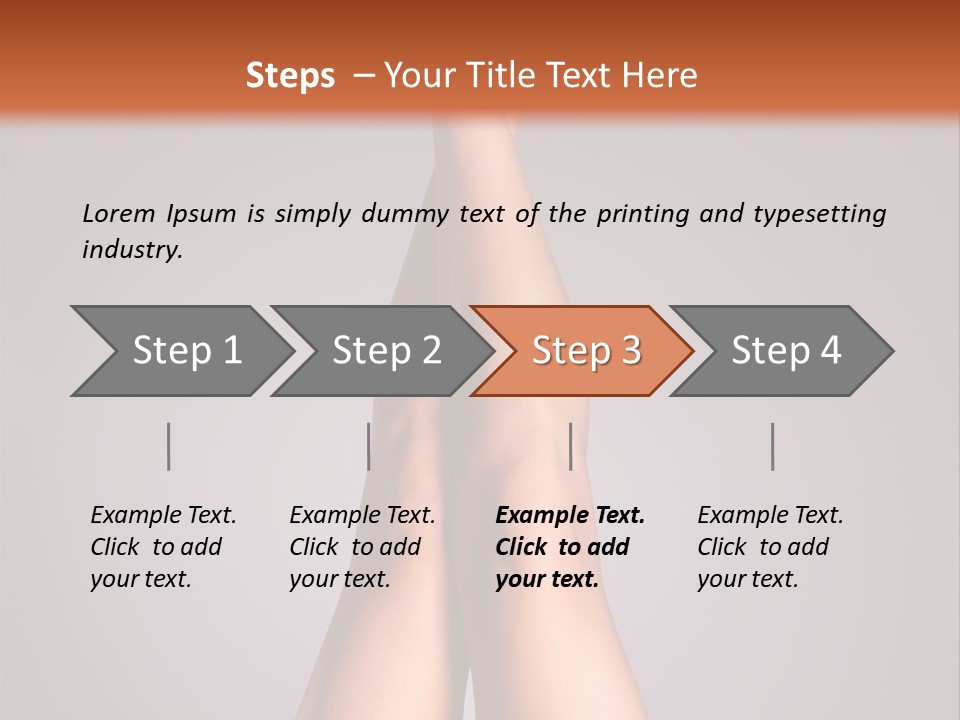 Steps – Your Title Text Here

Lorem Ipsum is simply dummy text of the printing and typesetting industry.

Step 1

Step 2

Step 3

Step 4

Example Text. Click to add your text.

Example Text. Click to add your text.

Example Text. Click to add your text.

Example Text. Click to add your text.